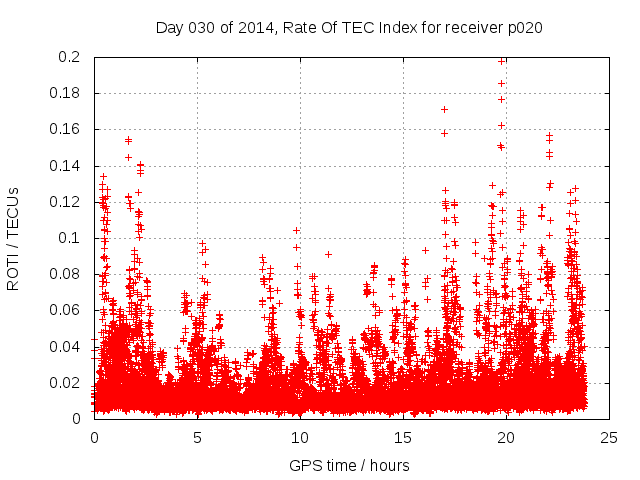 Day 030 of 2014, Rate Of TEC Index for receiver p020

ROTI / TECUs

0.2
0.18
0.16
0.14
0.12
0.1
0.08
0.06
0.04
0.02
0

0 5 10 15 20 25

GPS time / hours